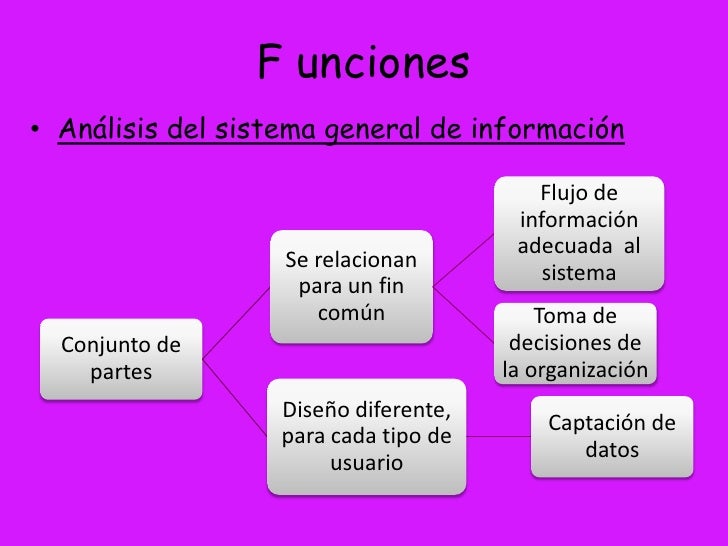 F unciones

• Análisis del sistema general de información

Conjunto de partes

Se relacionan para un fin común

Flujo de información adecuada al sistema

Toma de decisiones de la organización

Diseño diferente, para cada tipo de usuario

Captación de datos